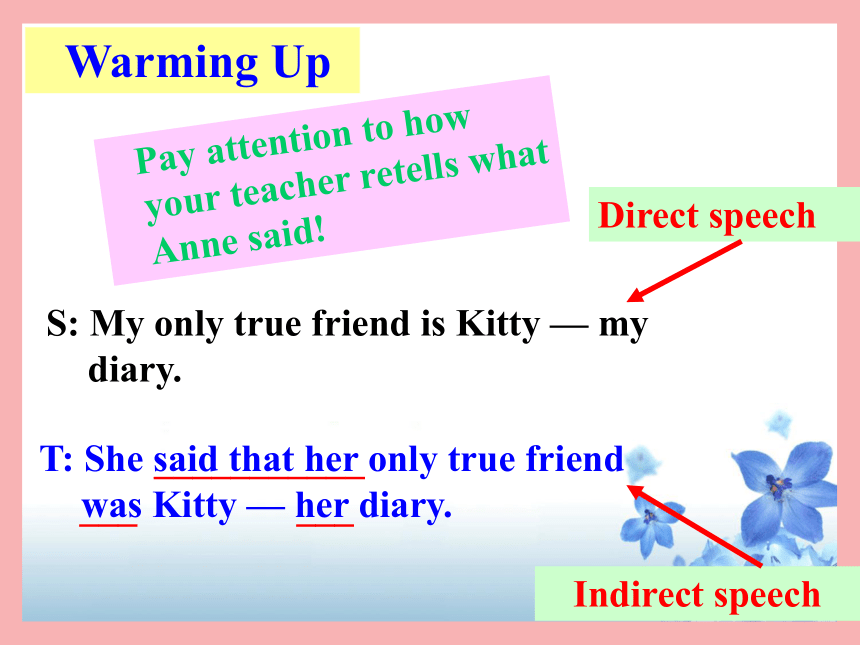 Warming Up

Pay attention to how your teacher retells what Anne said!

Direct speech

S: My only true friend is Kitty — my diary.

T: She said that her only true friend was Kitty — her diary.

Indirect speech